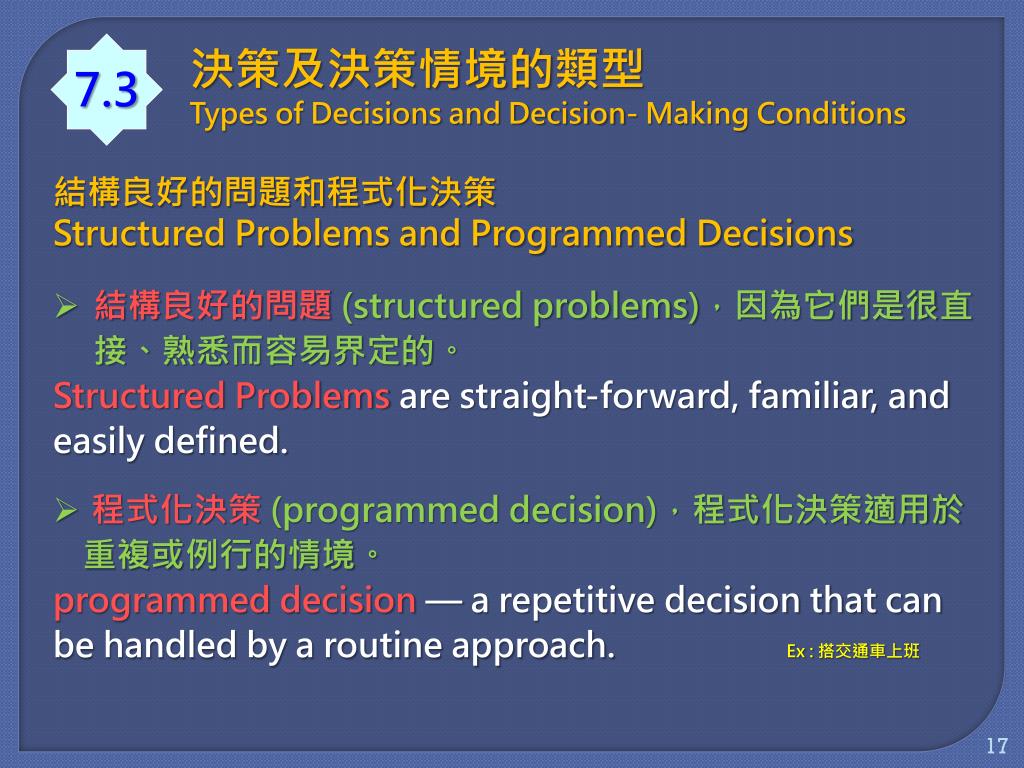 7.3

決策及決策情境的類型
Types of Decisions and Decision- Making Conditions

結構良好的問題和程式化決策
Structured Problems and Programmed Decisions

➢ 結構良好的問題 (structured problems)，因為它們是很直接、熟悉而容易界定的。
Structured Problems are straight-forward, familiar, and easily defined.

➢ 程式化決策 (programmed decision)，程式化決策適用於重複或例行的情境。
programmed decision — a repetitive decision that can be handled by a routine approach.

Ex : 搭交通車上班

17